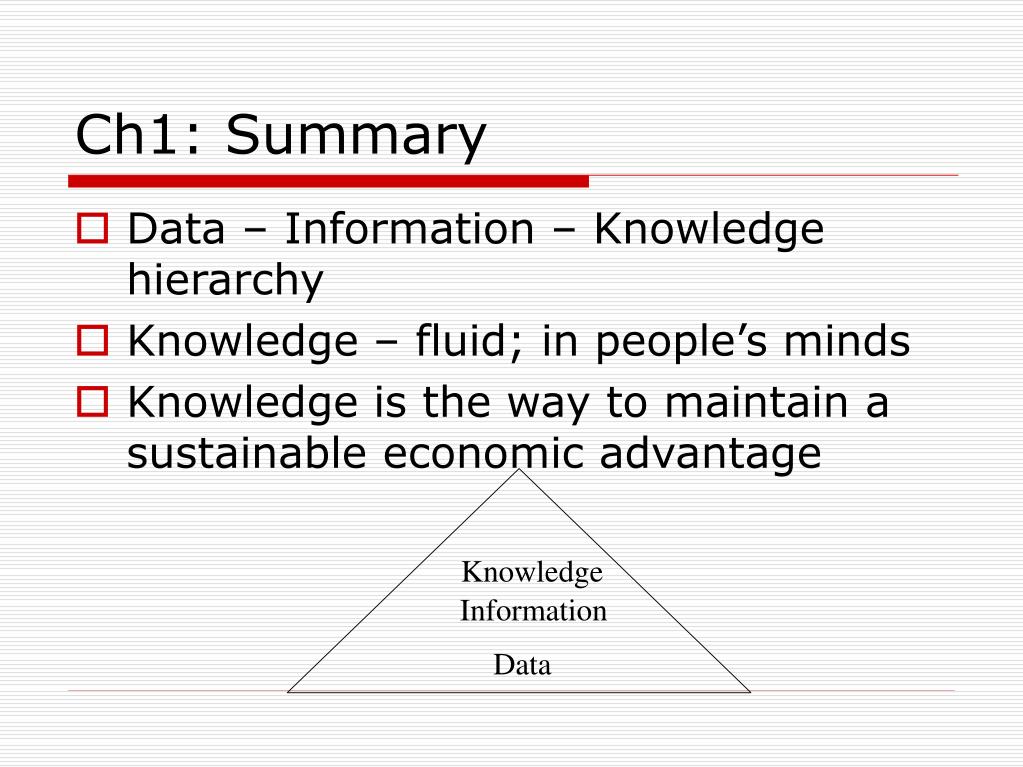 Ch1: Summary

Data – Information – Knowledge hierarchy

Knowledge – fluid; in people’s minds

Knowledge is the way to maintain a sustainable economic advantage

Knowledge
Information
Data